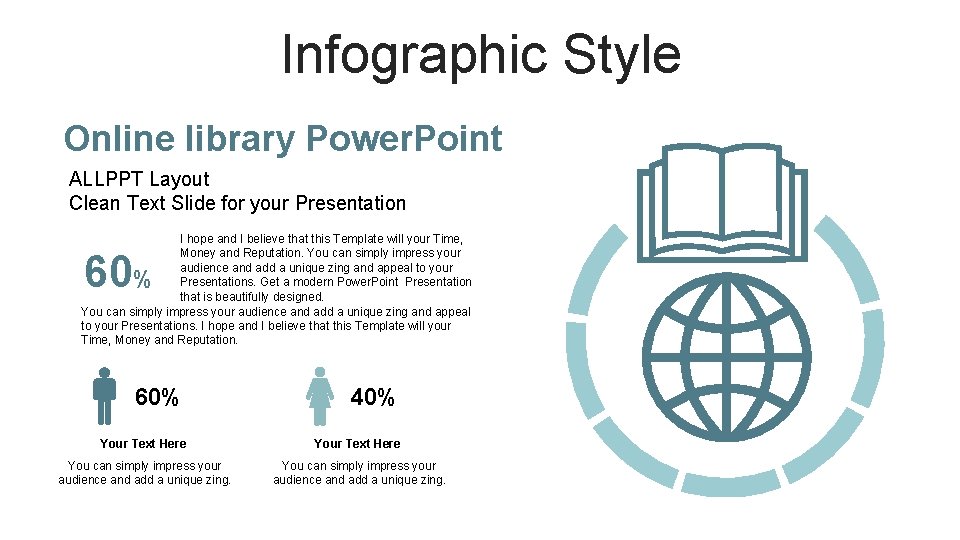 Infographic Style

Online library PowerPoint

ALLPPT Layout
Clean Text Slide for your Presentation

60%

I hope and I believe that this Template will your Time, Money and Reputation. You can simply impress your audience and add a unique zing and appeal to your Presentations. Get a modern PowerPoint Presentation that is beautifully designed.

You can simply impress your audience and add a unique zing and appeal to your Presentations. I hope and I believe that this Template will your Time, Money and Reputation.

60%

Your Text Here

You can simply impress your audience and add a unique zing.

40%

Your Text Here

You can simply impress your audience and add a unique zing.